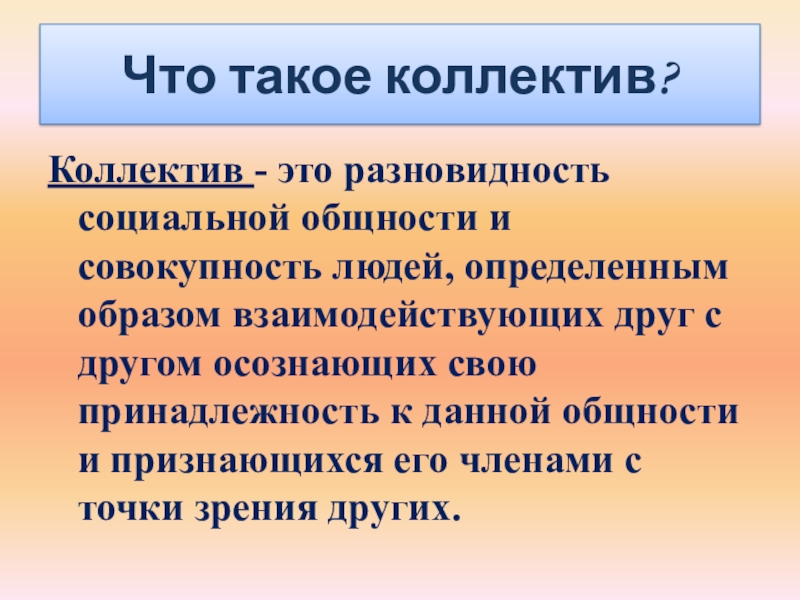 Что такое коллектив?

Коллектив - это разновидность социальной общности и совокупность людей, определенным образом взаимодействующих друг с другом осознающих свою принадлежность к данной общности и признающихся его членами с точки зрения других.